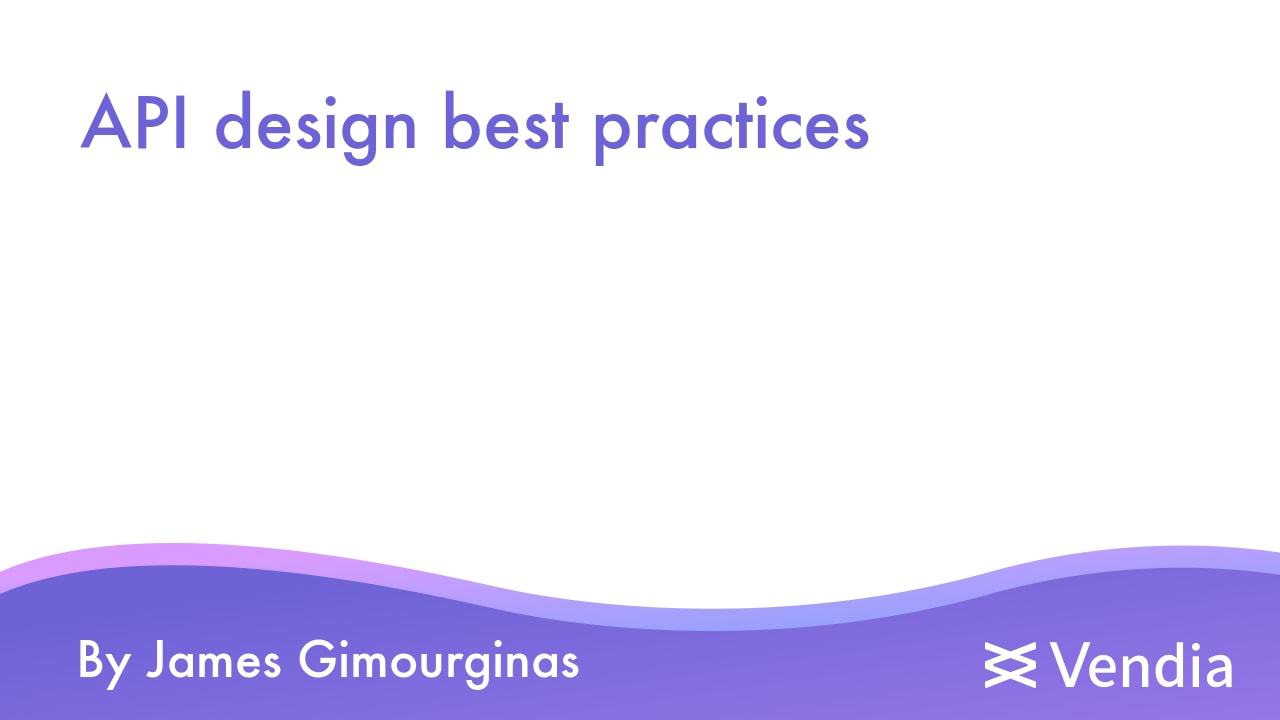 API design best practices

By James Gimourginas

Vendia